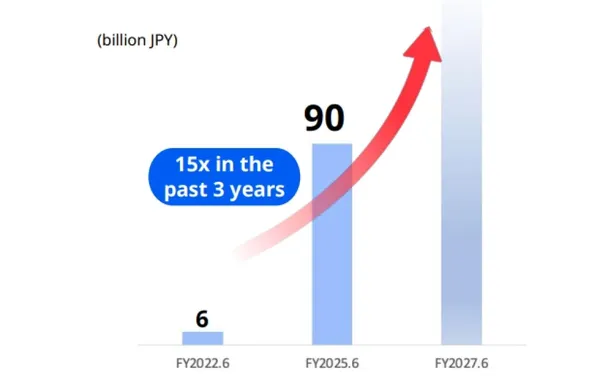 (billion JPY)

90

15x in the past 3 years

6

FY2022.6

FY2025.6

FY2027.6